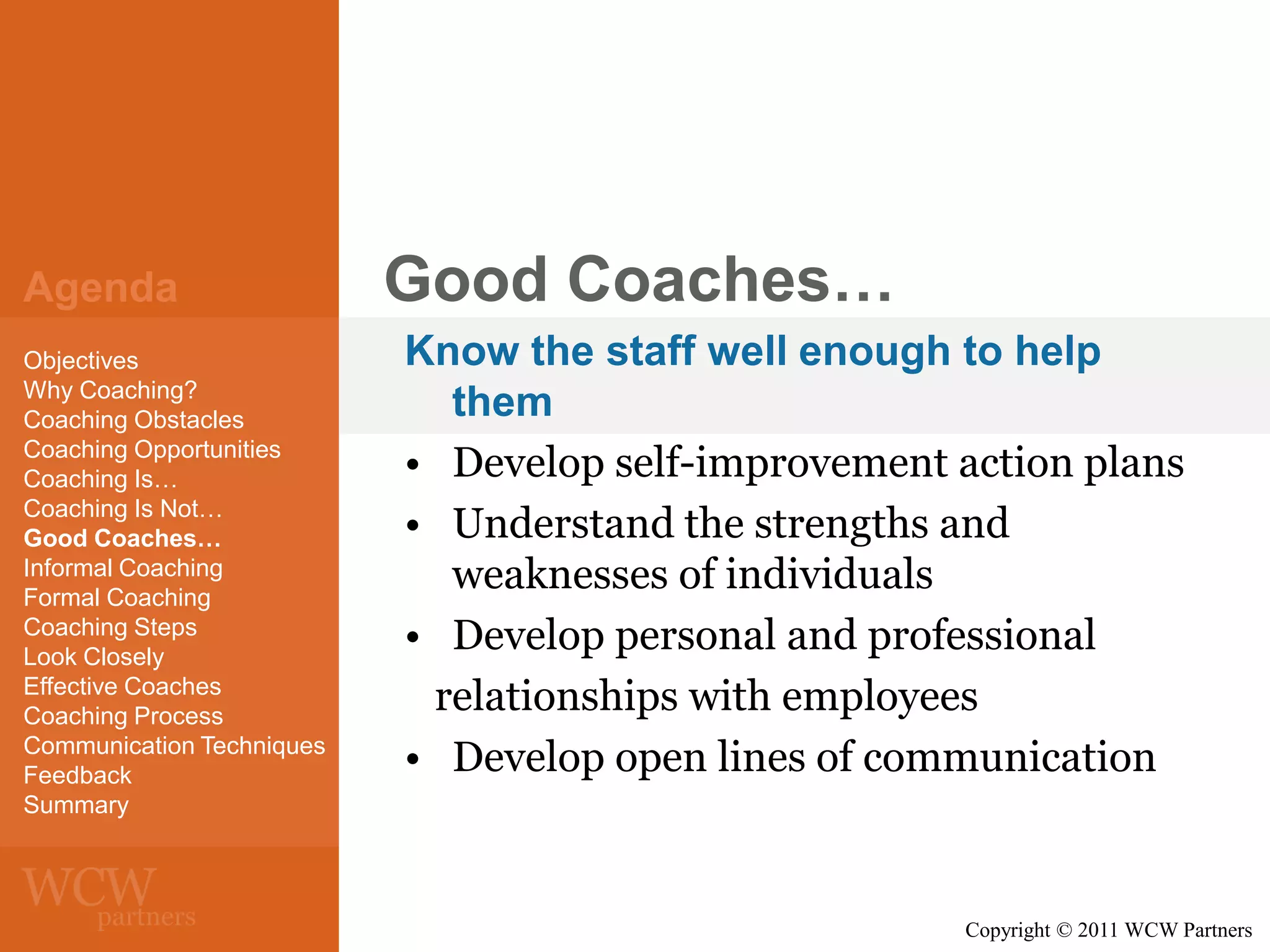 Agenda

Objectives
Why Coaching?
Coaching Obstacles
Coaching Opportunities
Coaching Is…
Coaching Is Not…
Good Coaches…
Informal Coaching
Formal Coaching
Coaching Steps
Look Closely
Effective Coaches
Coaching Process
Communication Techniques
Feedback
Summary

WCW
partners

Good Coaches…

Know the staff well enough to help them

• Develop self-improvement action plans
• Understand the strengths and weaknesses of individuals
• Develop personal and professional relationships with employees
• Develop open lines of communication

Copyright © 2011 WCW Partners